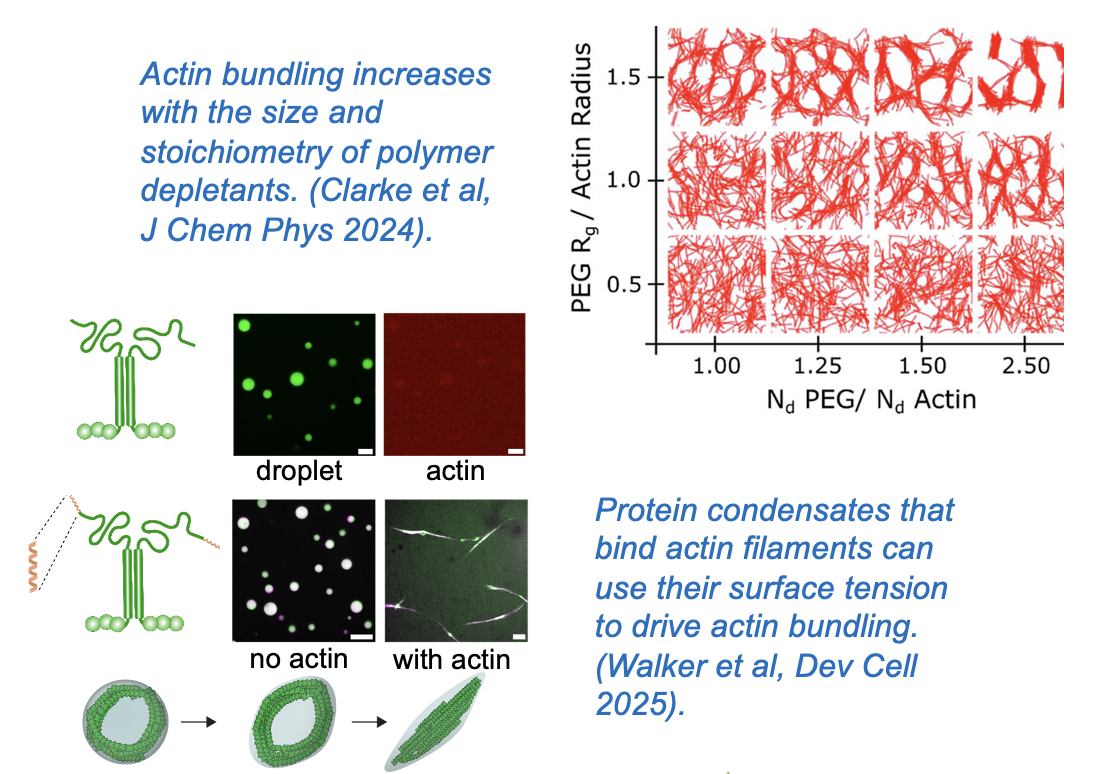 Actin bundling increases with the size and stoichiometry of polymer depletants. (Clarke et al, J Chem Phys 2024).

PEG $R_g$ / Actin Radius

1.5

1.0

0.5

1.00 1.25 1.50 2.50

$N_d$ PEG/ $N_d$ Actin

droplet

actin

no actin

with actin

Protein condensates that bind actin filaments can use their surface tension to drive actin bundling. (Walker et al, Dev Cell 2025).